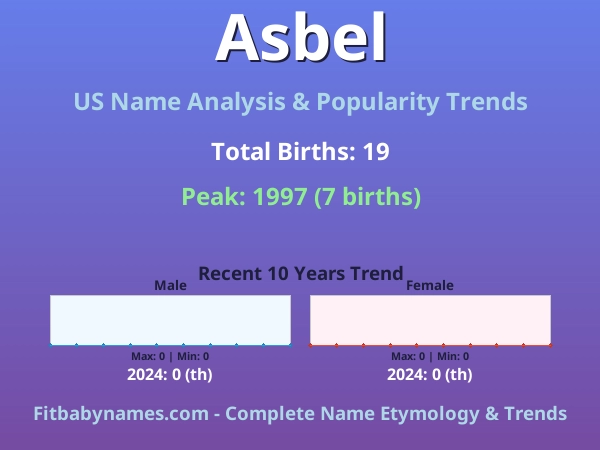 Asbel

US Name Analysis & Popularity Trends

Total Births: 19

Peak: 1997 (7 births)

Recent 10 Years Trend

Male

Max: 0 | Min: 0

2024: 0 (th)

Female

Max: 0 | Min: 0

2024: 0 (th)

Fitbabynames.com - Complete Name Etymology & Trends